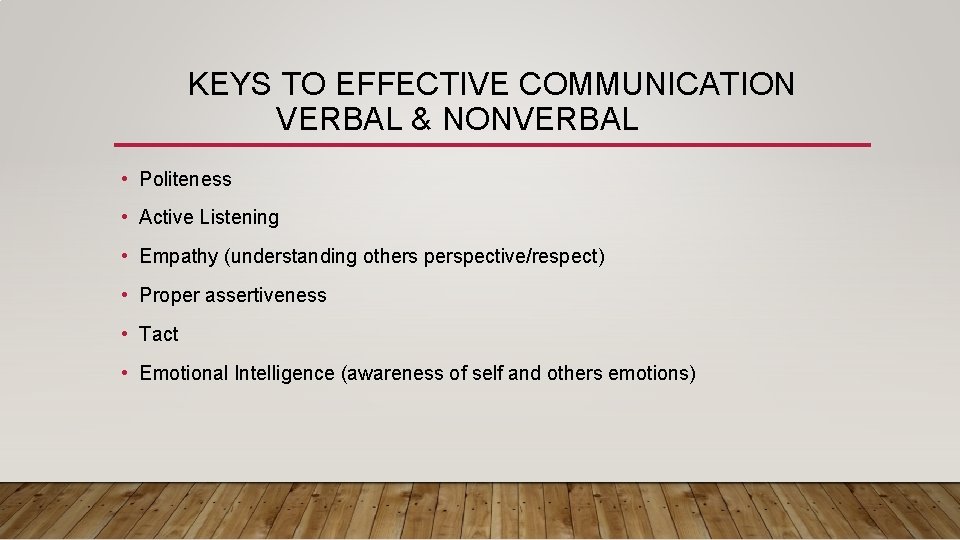 KEYS TO EFFECTIVE COMMUNICATION
VERBAL & NONVERBAL

• Politeness
• Active Listening
• Empathy (understanding others perspective/respect)
• Proper assertiveness
• Tact
• Emotional Intelligence (awareness of self and others emotions)